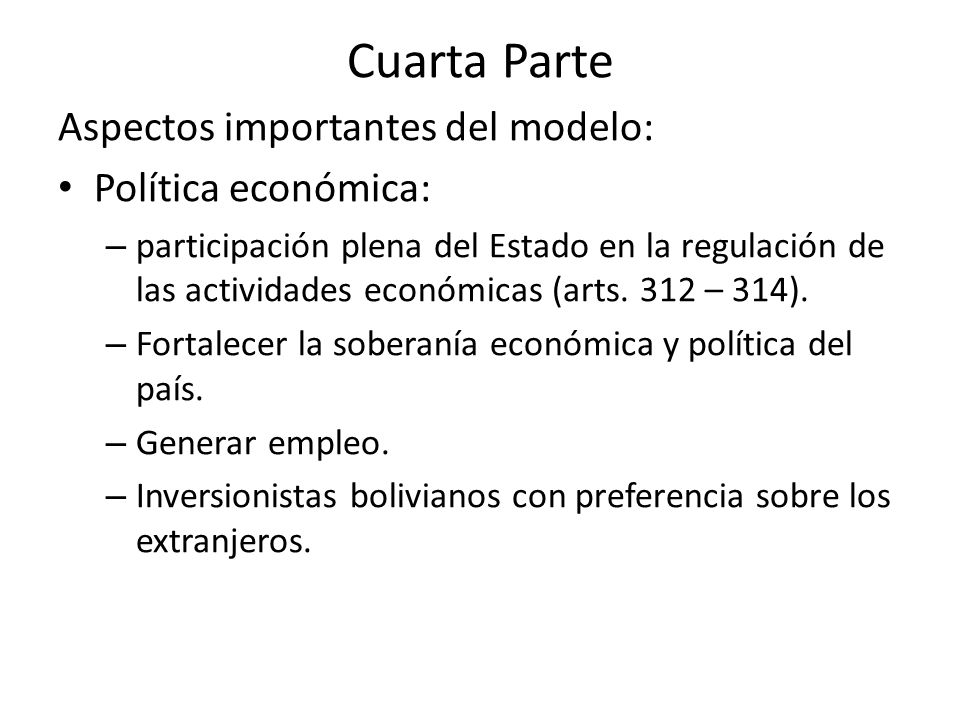 Cuarta Parte

Aspectos importantes del modelo:

• Política económica:

– participación plena del Estado en la regulación de las actividades económicas (arts. 312 – 314).

– Fortalecer la soberanía económica y política del país.

– Generar empleo.

– Inversionistas bolivianos con preferencia sobre los extranjeros.